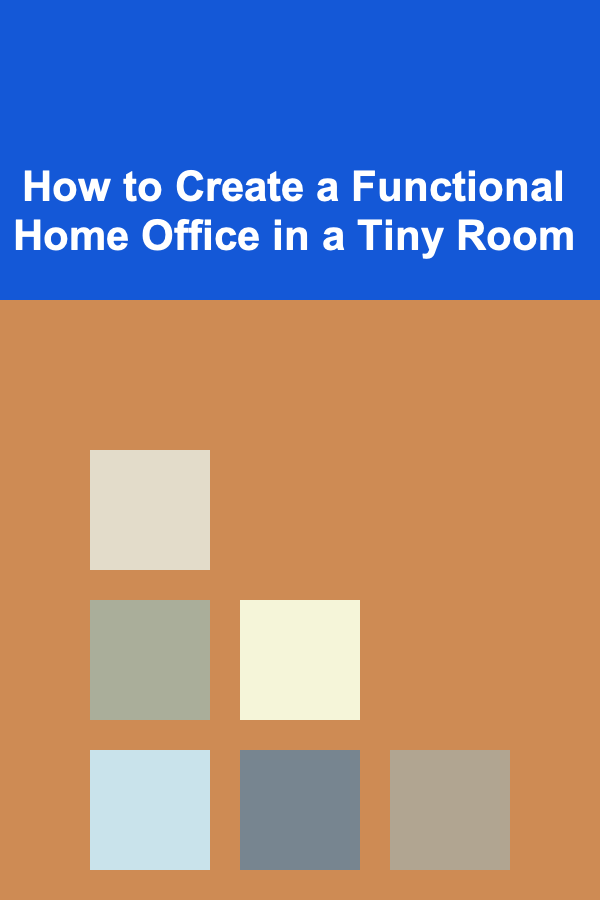 How to Create a Functional Home Office in a Tiny Room